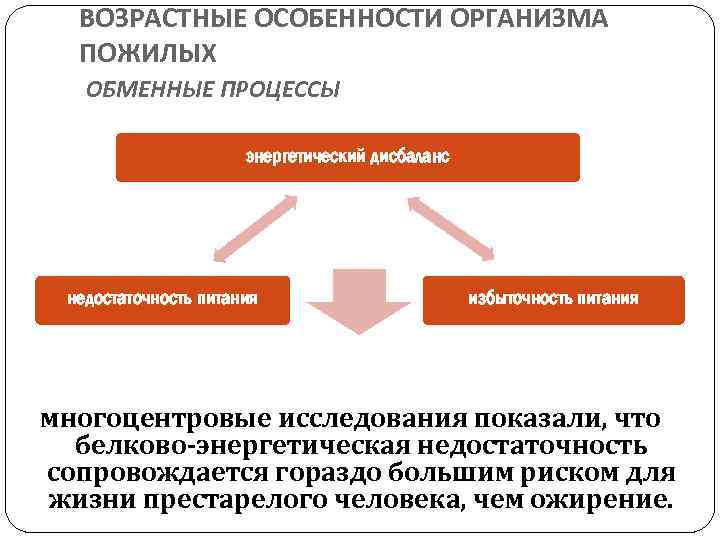 ВОЗРАСТНЫЕ ОСОБЕННОСТИ ОРГАНИЗМА ПОЖИЛЫХ

ОБМЕННЫЕ ПРОЦЕССЫ

энергетический дисбаланс

недостаточность питания

избыточность питания

многоцентровые исследования показали, что белково-энергетическая недостаточность сопровождается гораздо большим риском для жизни престарелого человека, чем ожирение.